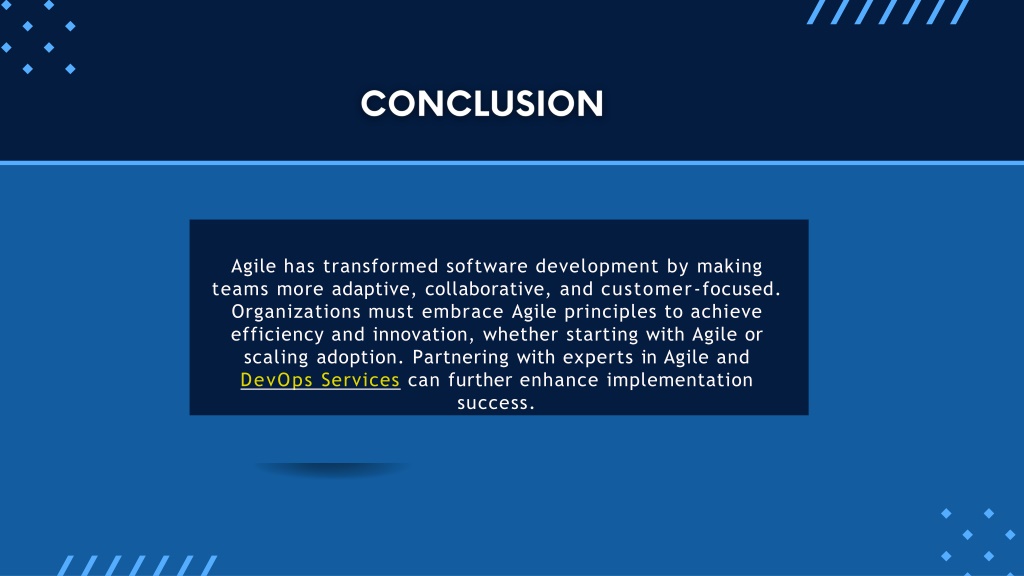 CONCLUSION

Agile has transformed software development by making teams more adaptive, collaborative, and customer-focused. Organizations must embrace Agile principles to achieve efficiency and innovation, whether starting with Agile or scaling adoption. Partnering with experts in Agile and DevOps Services can further enhance implementation success.